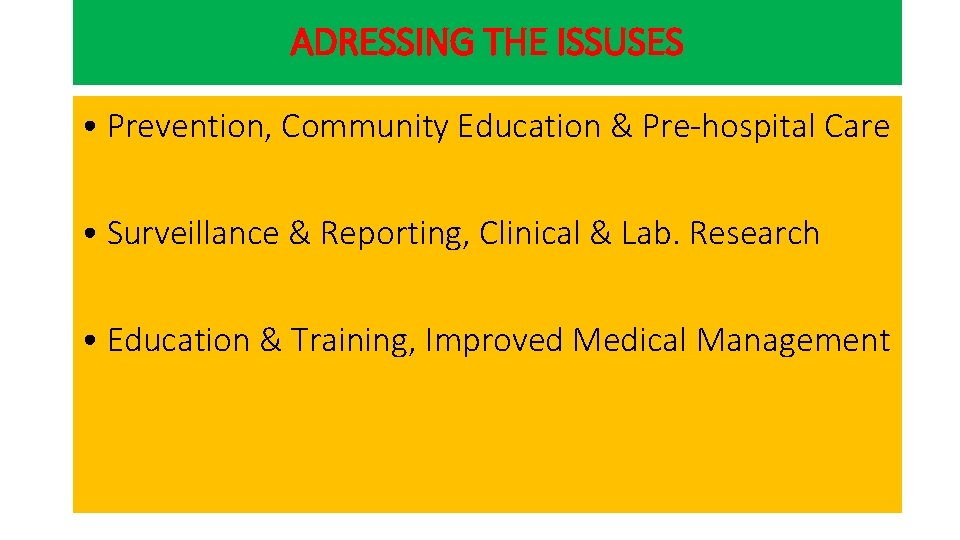 ADRESSING THE ISSUSES

• Prevention, Community Education & Pre-hospital Care

• Surveillance & Reporting, Clinical & Lab. Research

• Education & Training, Improved Medical Management